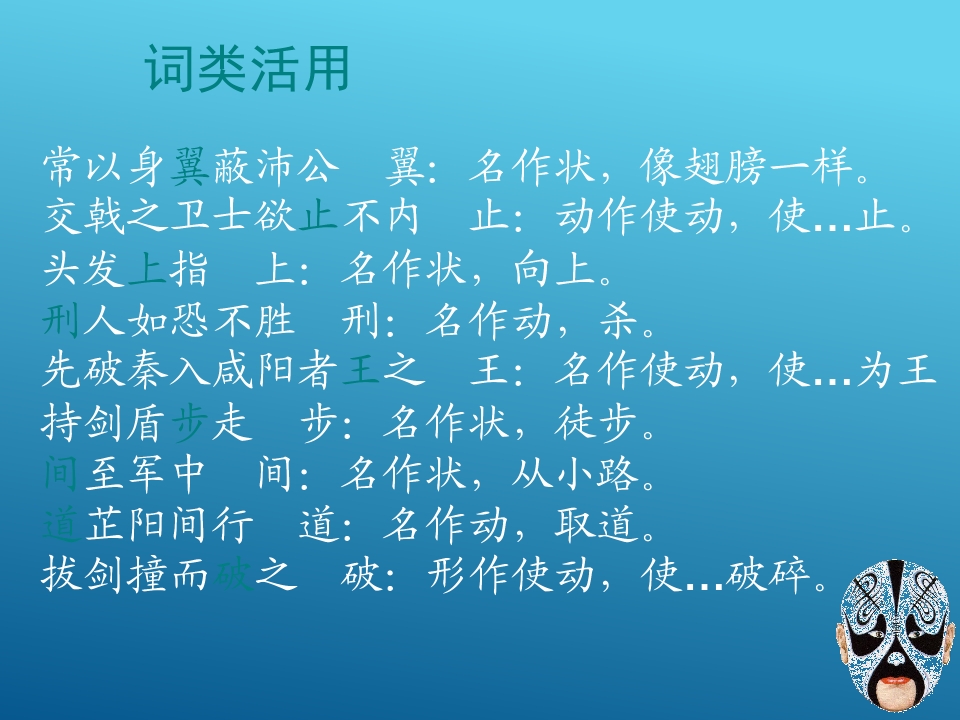 词类活用

常以身翼蔽沛公　翼：名作状，像翅膀一样。
交戟之卫士欲止不内　止：动作使动，使…止。
头发上指　上：名作状，向上。
刑人如恐不胜　刑：名作动，杀。
先破秦入咸阳者王之　王：名作使动，使…为王
持剑盾步走　步：名作状，徒步。
间至军中　间：名作状，从小路。
道芷阳间行　道：名作动，取道。
拔剑撞而破之　破：形作使动，使…破碎。